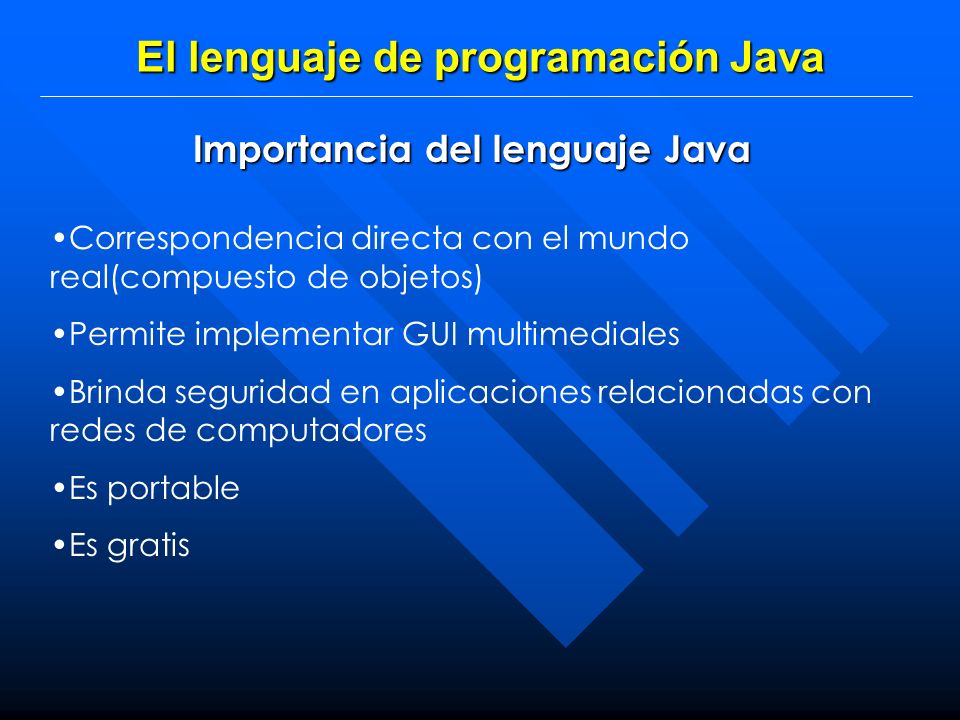 El lenguaje de programación Java

Importancia del lenguaje Java

•Correspondencia directa con el mundo real(compuesto de objetos)

•Permite implementar GUI multimediales

•Brinda seguridad en aplicaciones relacionadas con redes de computadores

•Es portable

•Es gratis